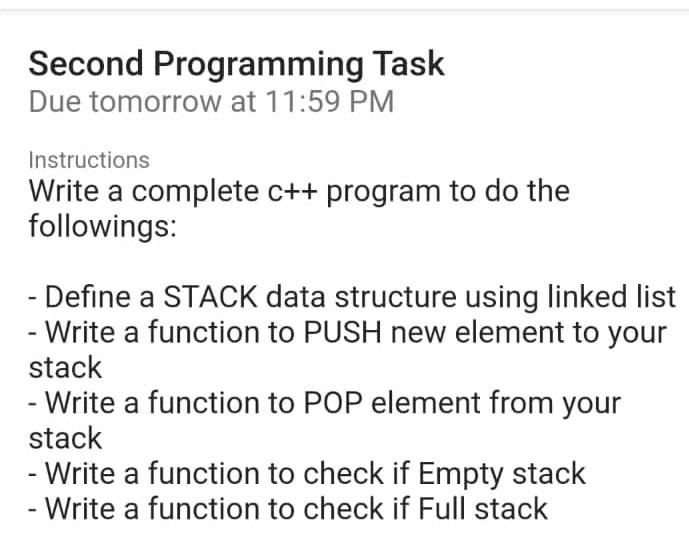 Second Programming Task
Due tomorrow at 11:59 PM

Instructions
Write a complete c++ program to do the followings:

- Define a STACK data structure using linked list
- Write a function to PUSH new element to your stack
- Write a function to POP element from your stack
- Write a function to check if Empty stack
- Write a function to check if Full stack